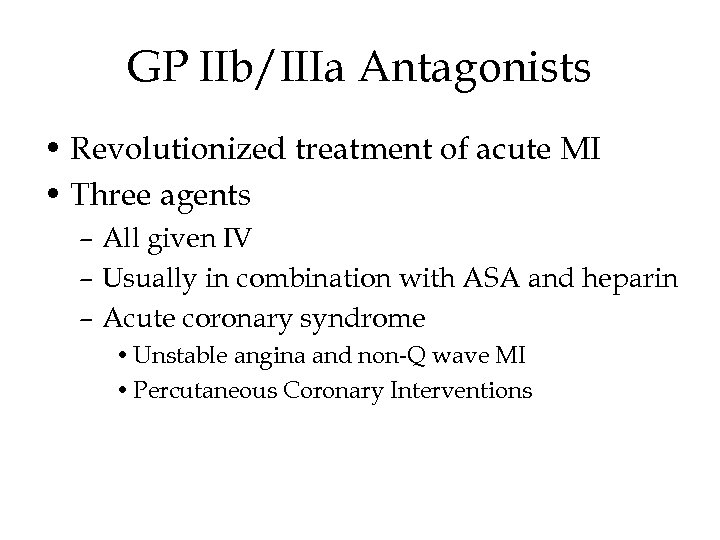 GP IIb/IIIa Antagonists

• Revolutionized treatment of acute MI
• Three agents
– All given IV
– Usually in combination with ASA and heparin
– Acute coronary syndrome
• Unstable angina and non-Q wave MI
• Percutaneous Coronary Interventions